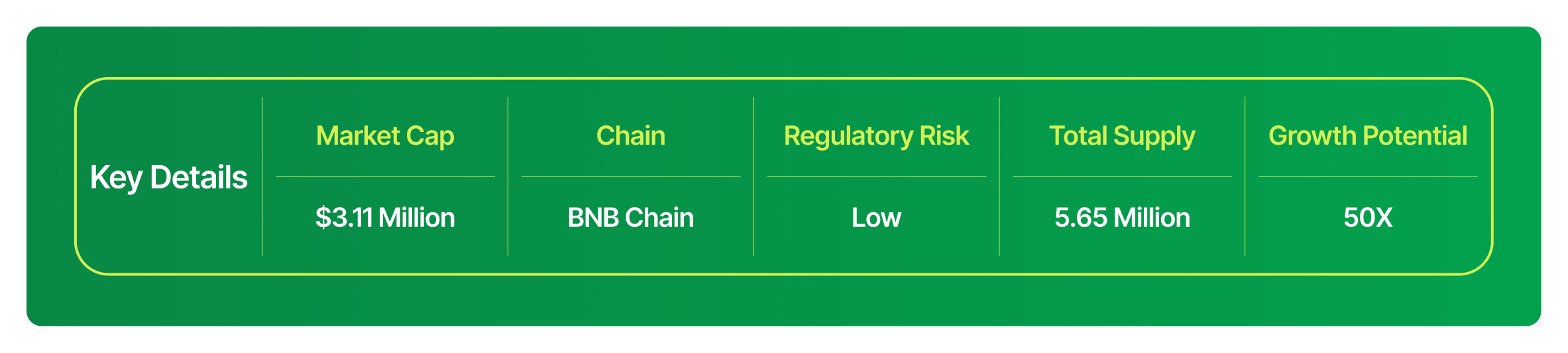 | Key Details | Market Cap | Chain | Regulatory Risk | Total Supply | Growth Potential |
|---|---|---|---|---|---|
| | \$3.11 Million | BNB Chain | Low | 5.65 Million | 50X |